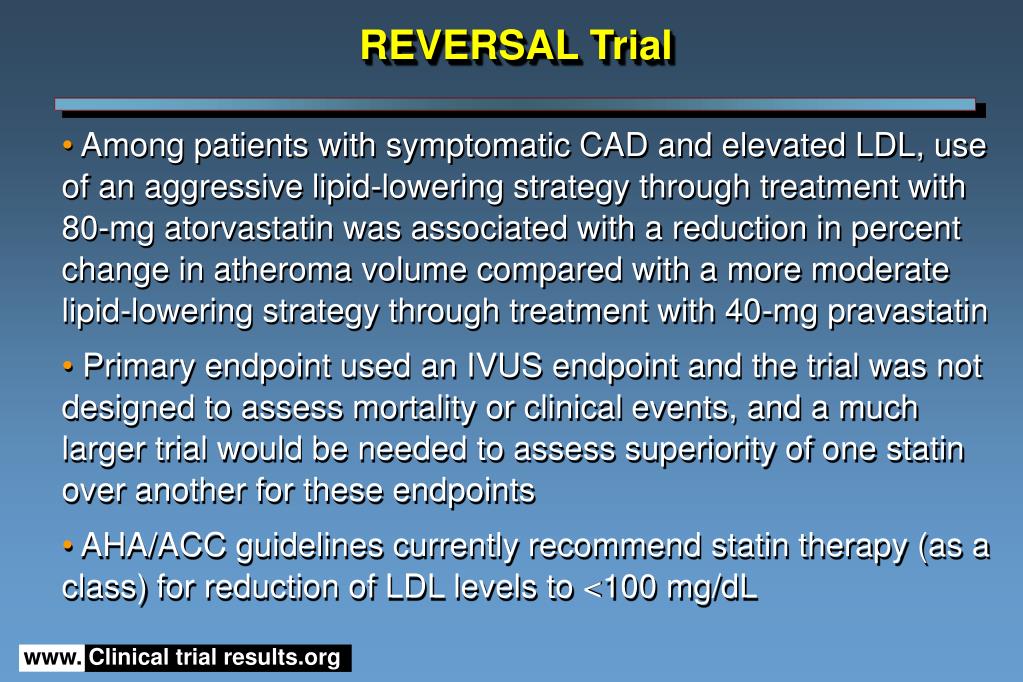 REVERSAL Trial

• Among patients with symptomatic CAD and elevated LDL, use of an aggressive lipid-lowering strategy through treatment with 80-mg atorvastatin was associated with a reduction in percent change in atheroma volume compared with a more moderate lipid-lowering strategy through treatment with 40-mg pravastatin

• Primary endpoint used an IVUS endpoint and the trial was not designed to assess mortality or clinical events, and a much larger trial would be needed to assess superiority of one statin over another for these endpoints

• AHA/ACC guidelines currently recommend statin therapy (as a class) for reduction of LDL levels to <100 mg/dL

www. Clinical trial results.org